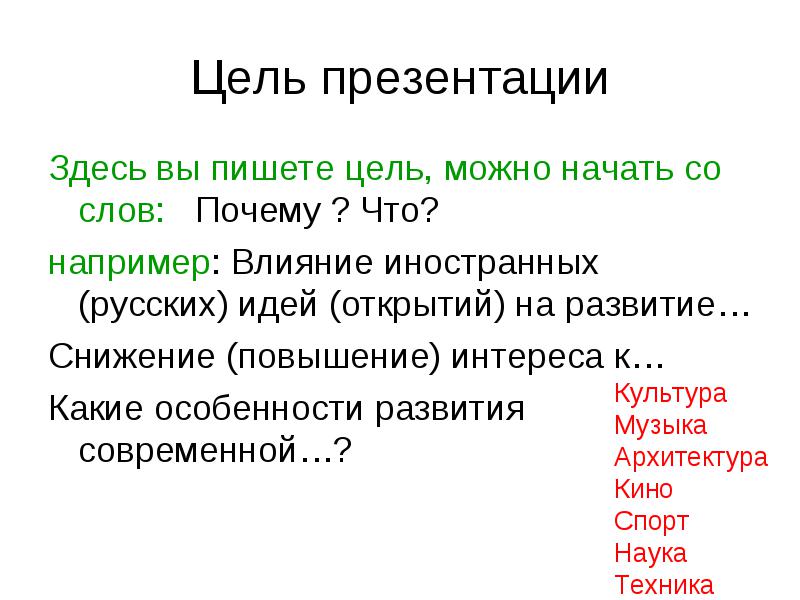 Цель презентации

Здесь вы пишете цель, можно начать со слов: Почему ? Что?

например: Влияние иностранных (русских) идей (открытий) на развитие…

Снижение (повышение) интереса к…

Какие особенности развития современной…?

Культура
Музыка
Архитектура
Кино
Спорт
Наука
Техника